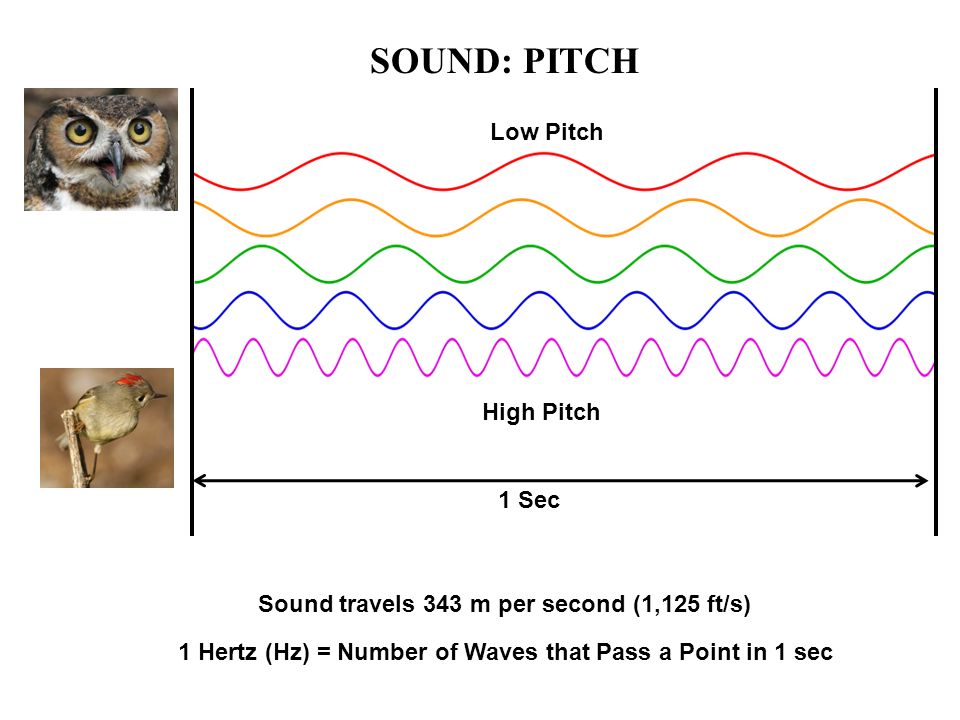 SOUND: PITCH

Low Pitch

High Pitch

1 Sec

Sound travels 343 m per second (1,125 ft/s)

1 Hertz (Hz) = Number of Waves that Pass a Point in 1 sec